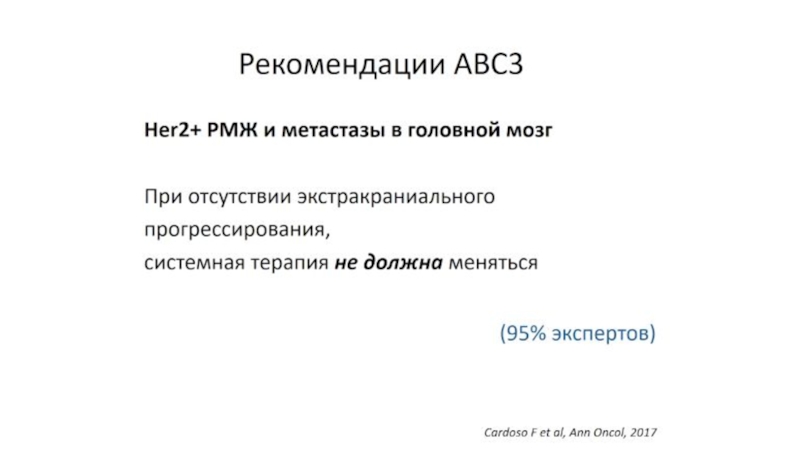 Рекомендации ABC3

Her2+ РМЖ и метастазы в головной мозг

При отсутствии экстракраниального прогрессирования,
системная терапия не должна меняться

(95% экспертов)

Cardoso F et al, Ann Oncol, 2017